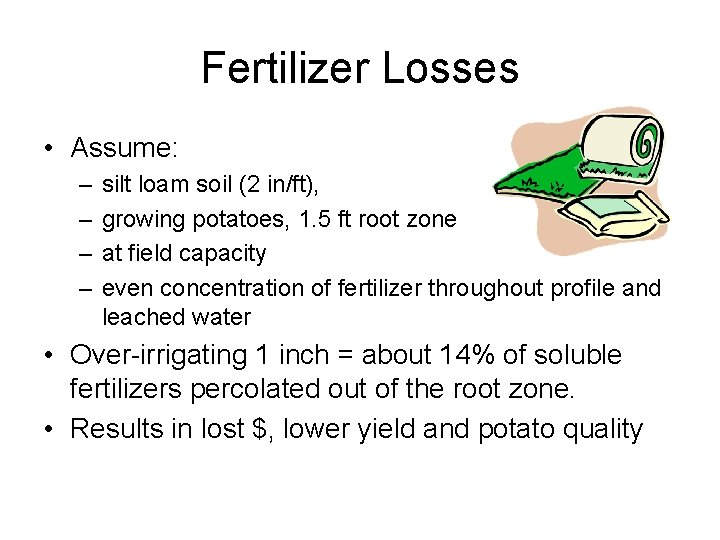 Fertilizer Losses

• Assume:
  – silt loam soil (2 in/ft),
  – growing potatoes, 1.5 ft root zone
  – at field capacity
  – even concentration of fertilizer throughout profile and leached water
• Over-irrigating 1 inch = about 14% of soluble fertilizers percolated out of the root zone.
• Results in lost \$, lower yield and potato quality